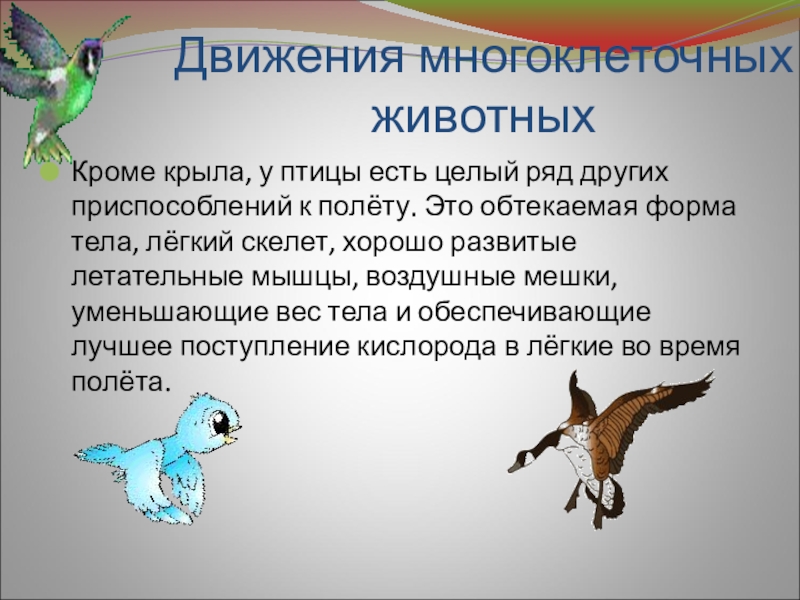 Движения многоклеточных животных

Кроме крыла, у птицы есть целый ряд других приспособлений к полёту. Это обтекаемая форма тела, лёгкий скелет, хорошо развитые летательные мышцы, воздушные мешки, уменьшающие вес тела и обеспечивающие лучшее поступление кислорода в лёгкие во время полёта.